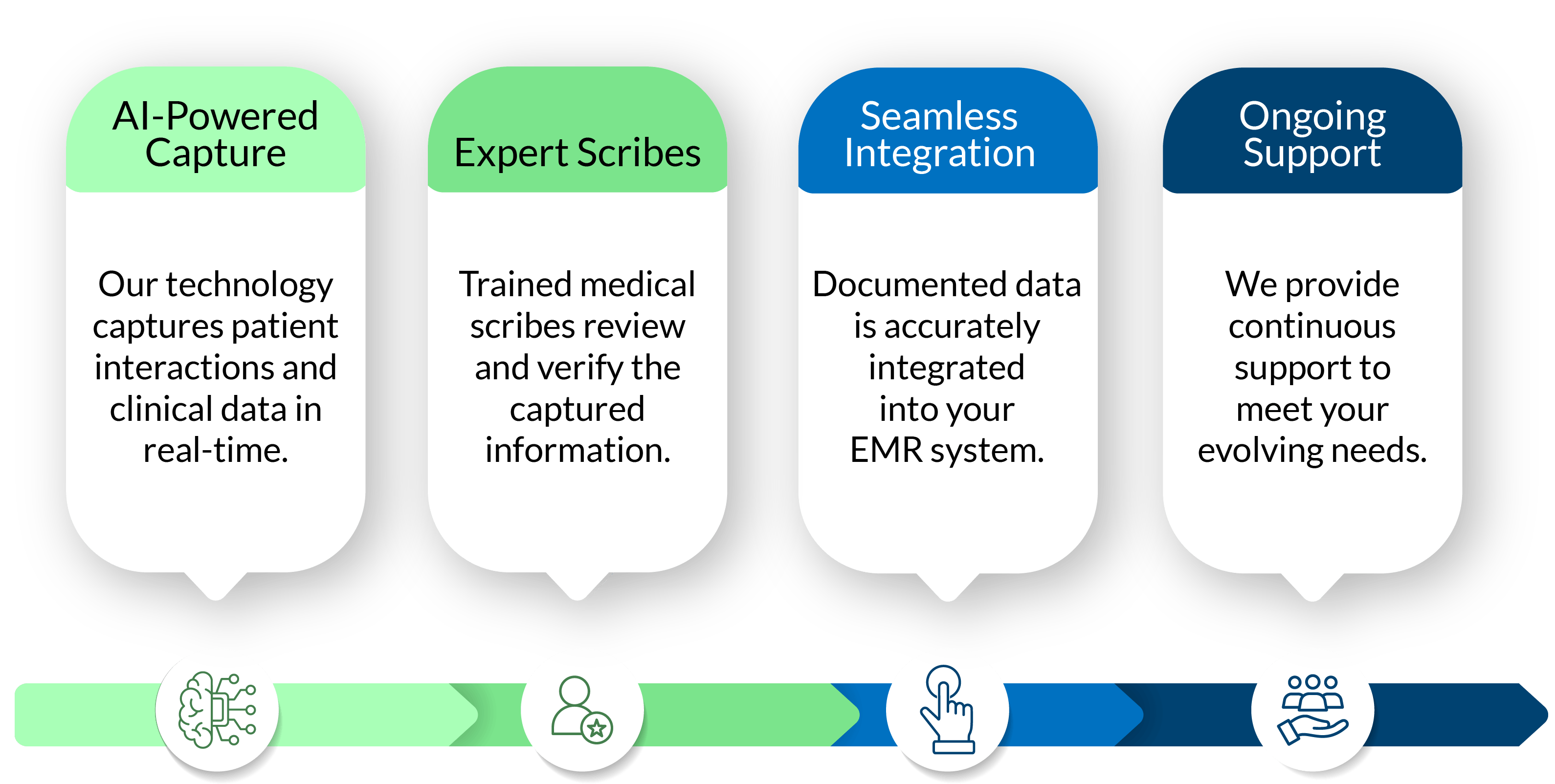 AI-Powered Capture

Our technology captures patient interactions and clinical data in real-time.

Expert Scribes

Trained medical scribes review and verify the captured information.

Seamless Integration

Documented data is accurately integrated into your EMR system.

Ongoing Support

We provide continuous support to meet your evolving needs.